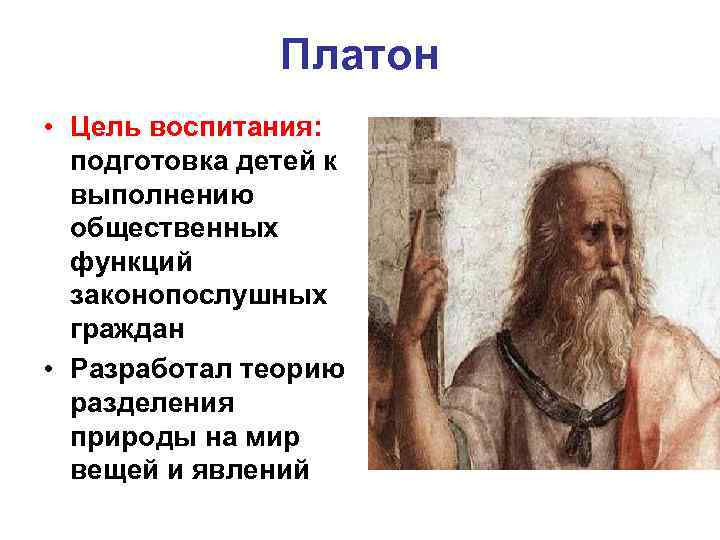 Платон

• Цель воспитания: подготовка детей к выполнению общественных функций законопослушных граждан
• Разработал теорию разделения природы на мир вещей и явлений